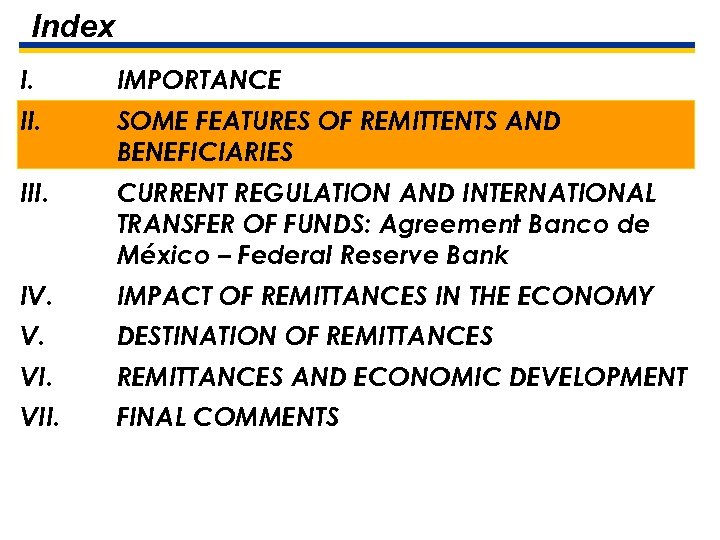 Index

I. IMPORTANCE

II. SOME FEATURES OF REMITTENTS AND BENEFICIARIES

III. CURRENT REGULATION AND INTERNATIONAL TRANSFER OF FUNDS: Agreement Banco de México – Federal Reserve Bank

IV. IMPACT OF REMITTANCES IN THE ECONOMY

V. DESTINATION OF REMITTANCES

VI. REMITTANCES AND ECONOMIC DEVELOPMENT

VII. FINAL COMMENTS